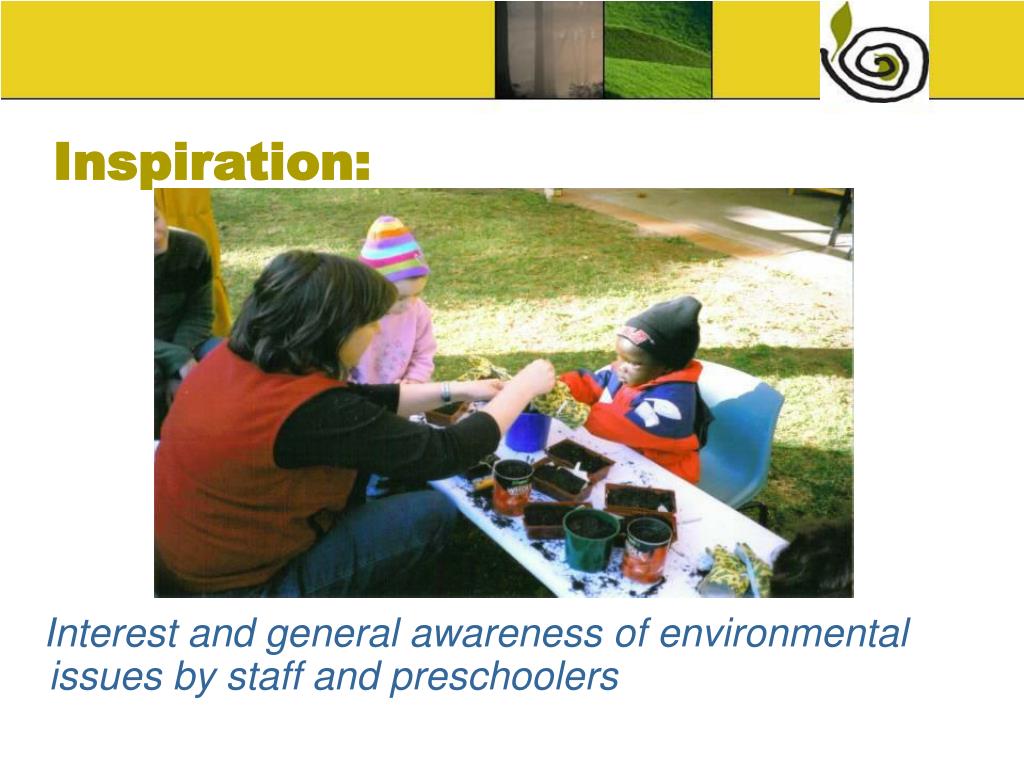 Inspiration:

Interest and general awareness of environmental issues by staff and preschoolers